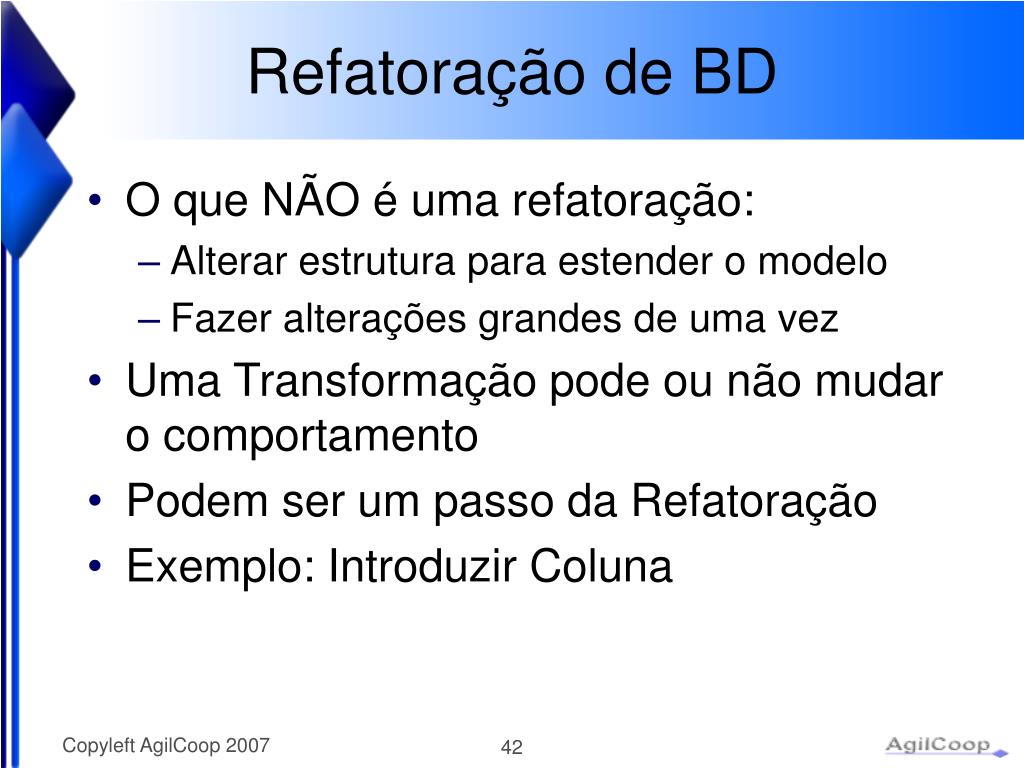 Refatoração de BD

• O que NÃO é uma refatoração:
– Alterar estrutura para estender o modelo
– Fazer alterações grandes de uma vez
• Uma Transformação pode ou não mudar o comportamento
• Podem ser um passo da Refatoração
• Exemplo: Introduzir Coluna

Copyleft AgilCoop 2007

42

AgilCoop